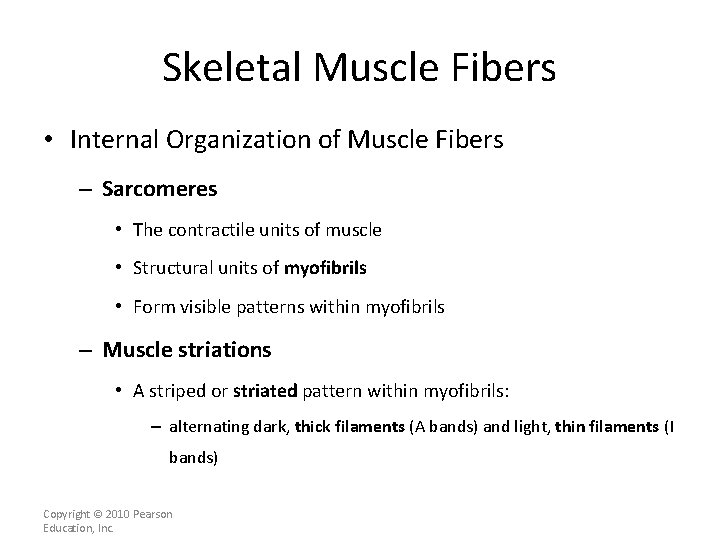 Skeletal Muscle Fibers

• Internal Organization of Muscle Fibers

– Sarcomeres

• The contractile units of muscle

• Structural units of myofibrils

• Form visible patterns within myofibrils

– Muscle striations

• A striped or striated pattern within myofibrils:

– alternating dark, thick filaments (A bands) and light, thin filaments (I bands)

Copyright © 2010 Pearson Education, Inc.